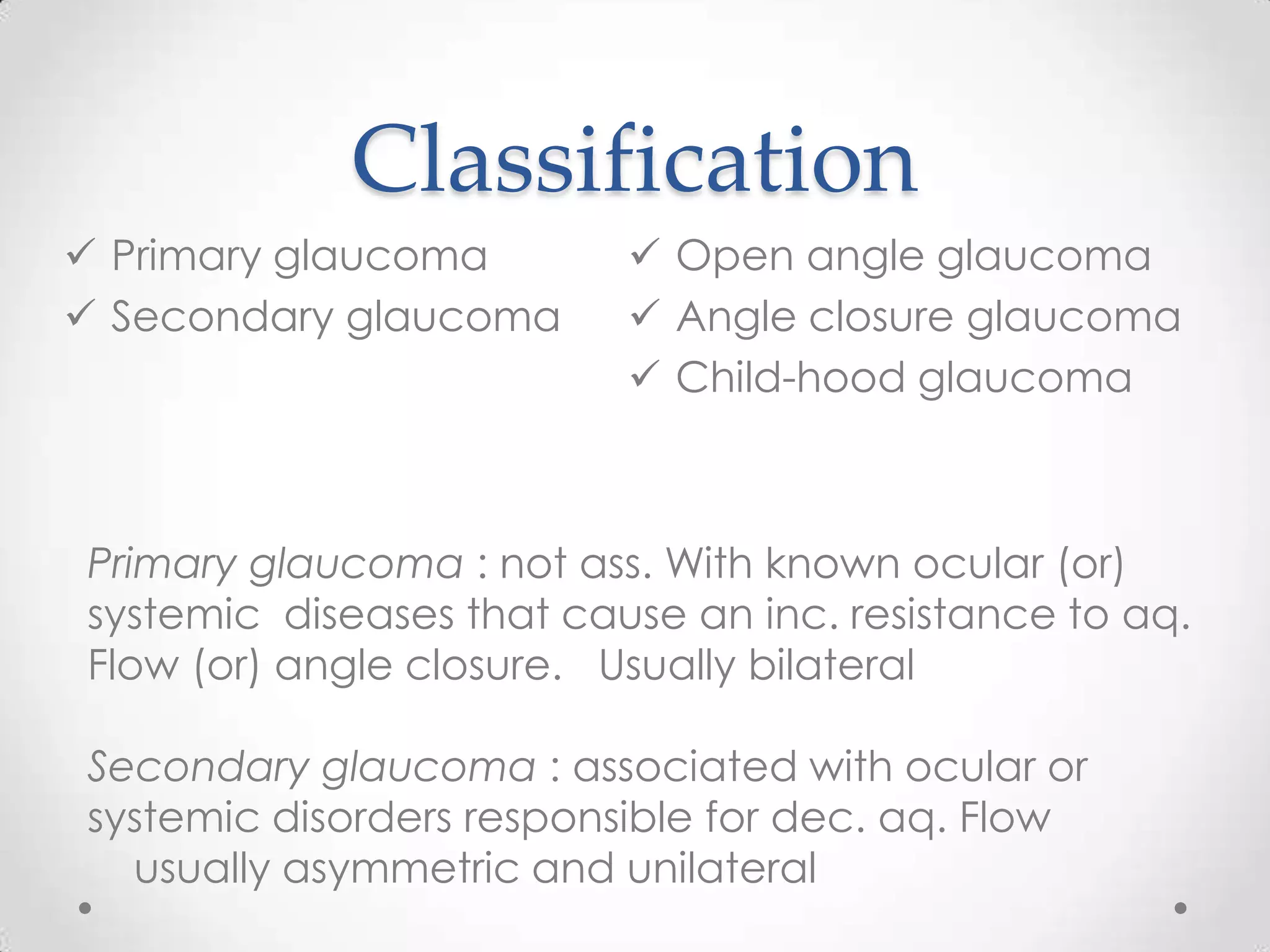 Classification

✓ Primary glaucoma
✓ Secondary glaucoma

✓ Open angle glaucoma
✓ Angle closure glaucoma
✓ Child-hood glaucoma

Primary glaucoma : not ass. With known ocular (or) systemic diseases that cause an inc. resistance to aq. Flow (or) angle closure. Usually bilateral

Secondary glaucoma : associated with ocular or systemic disorders responsible for dec. aq. Flow
usually asymmetric and unilateral